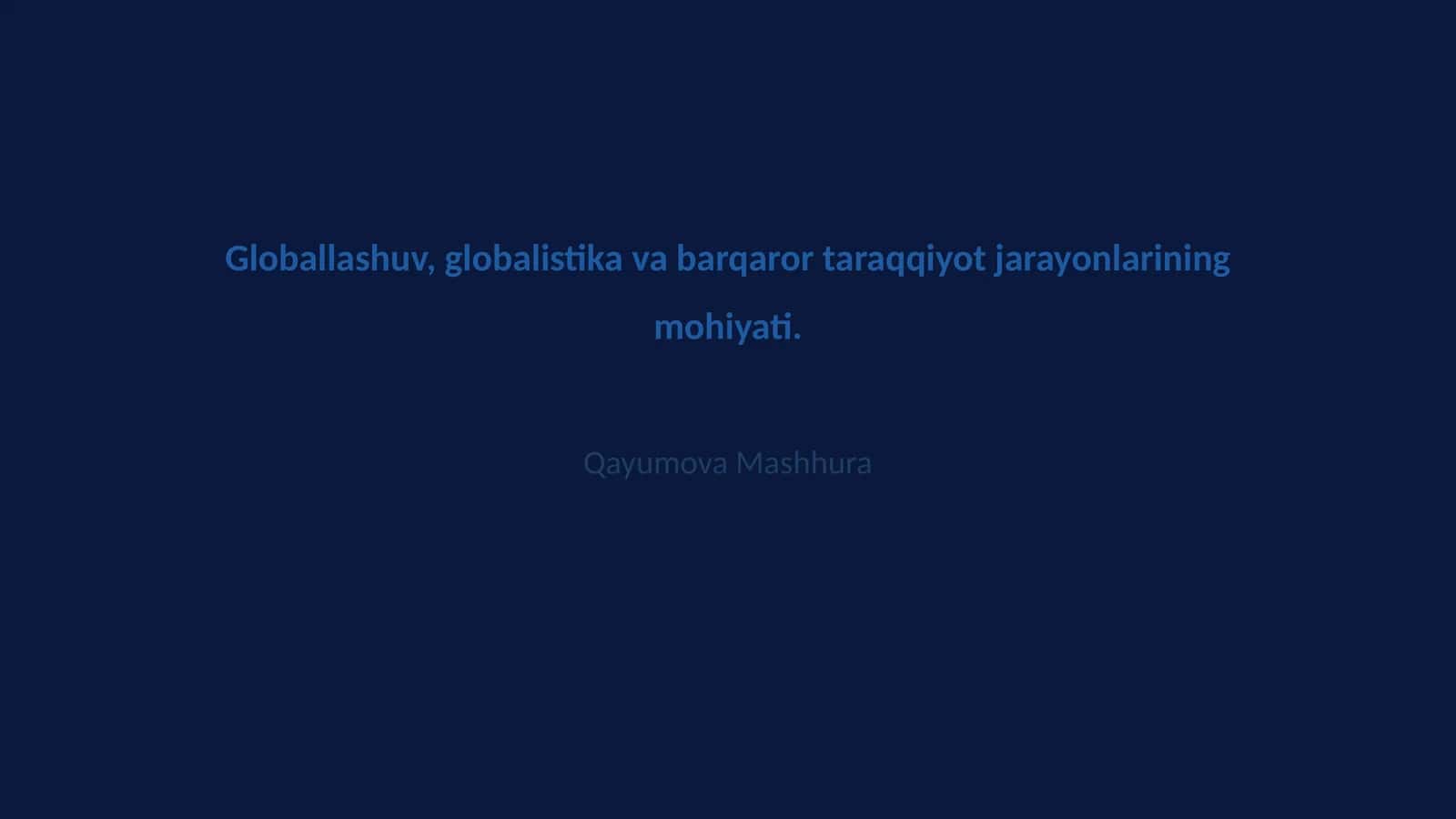 Globallashuv, globalistika va barqaror taraqqiyot jarayonlarining mohiyati.

Qayumova Mashhura